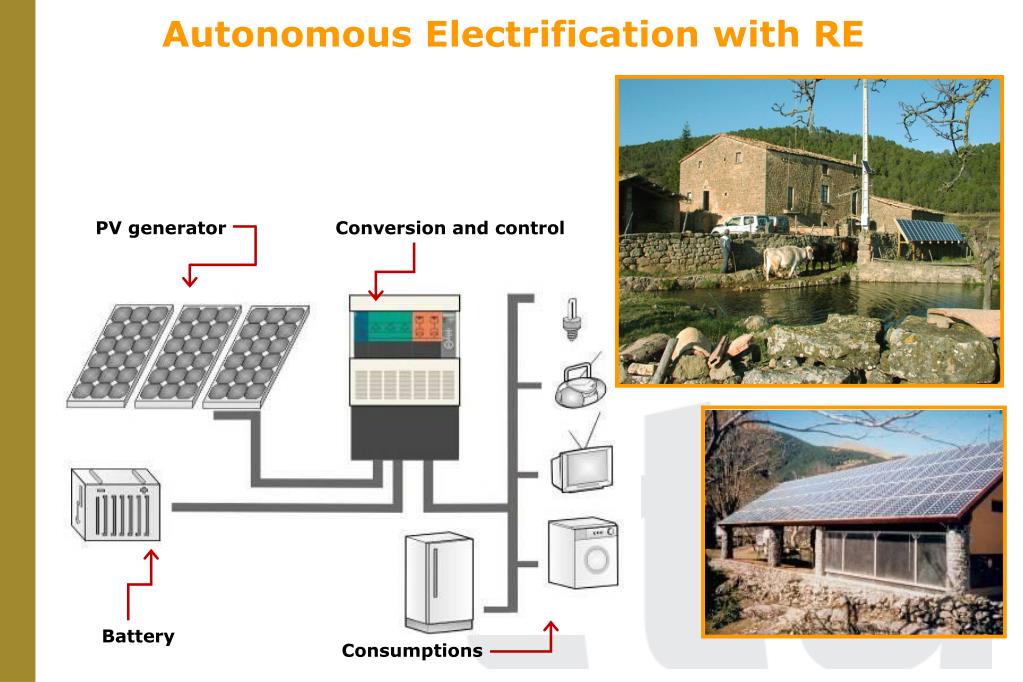 Autonomous Electrification with RE

PV generator

Conversion and control

Battery

Consumptions